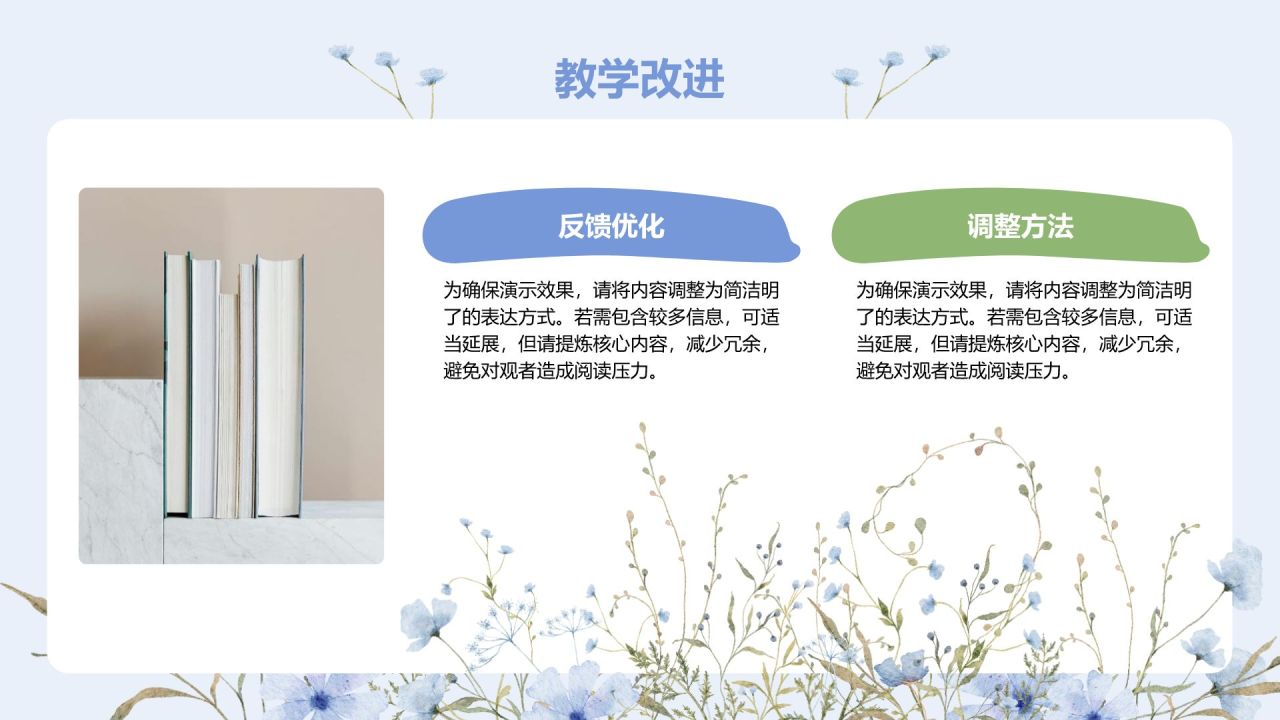 教学改进

反馈优化

为确保演示效果，请将内容调整为简洁明了的表达方式。若需包含较多信息，可适当延展，但请提炼核心内容，减少冗余，避免对观者造成阅读压力。

调整方法

为确保演示效果，请将内容调整为简洁明了的表达方式。若需包含较多信息，可适当延展，但请提炼核心内容，减少冗余，避免对观者造成阅读压力。